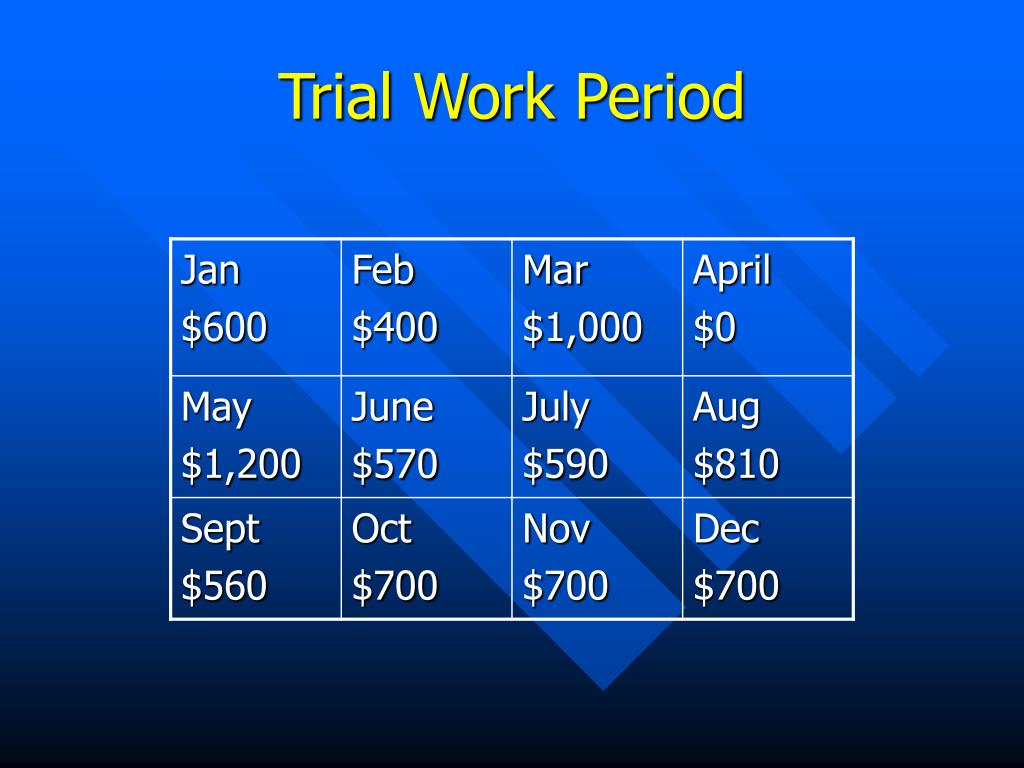 Trial Work Period

| Jan $600 | Feb $400 | Mar $1,000 | April $0 |
|---|---|---|---|
| May $1,200 | June $570 | July $590 | Aug $810 |
| Sept $560 | Oct $700 | Nov $700 | Dec $700 |